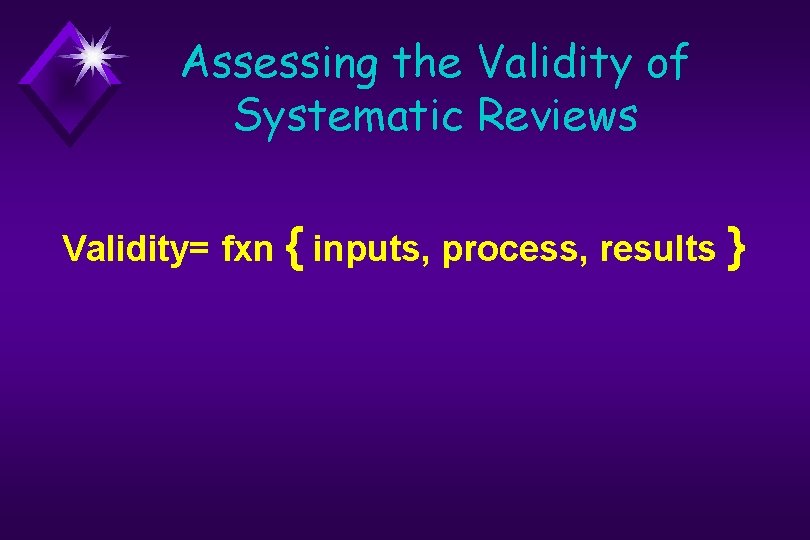 Assessing the Validity of Systematic Reviews

Validity= fxn { inputs, process, results }